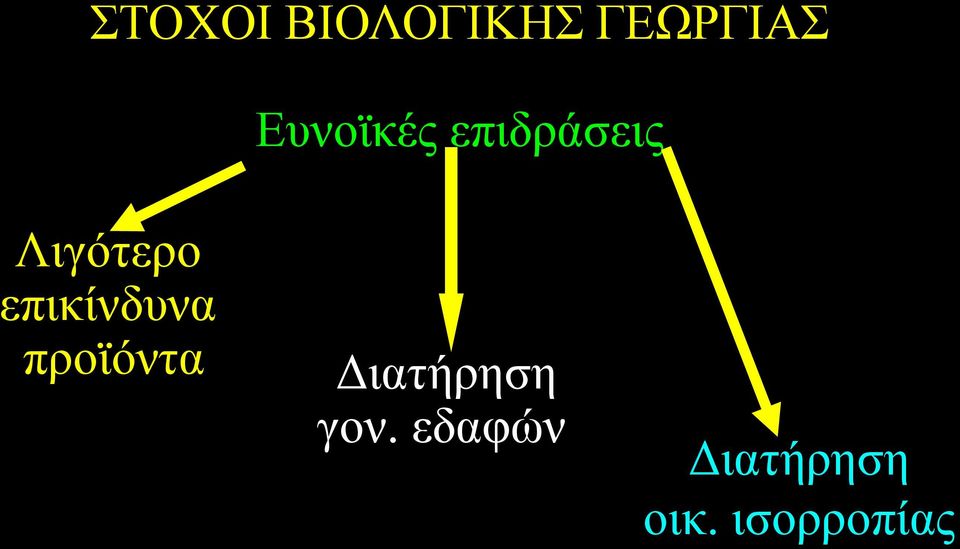 ΣΤΟΧΟΙ ΒΙΟΛΟΓΙΚΗΣ ΓΕΩΡΓΙΑΣ

Ευνοϊκές επιδράσεις

Λιγότερο επικίνδυνα προϊόντα

Διατήρηση γον. εδαφών

Διατήρηση οικ. ισορροπίας